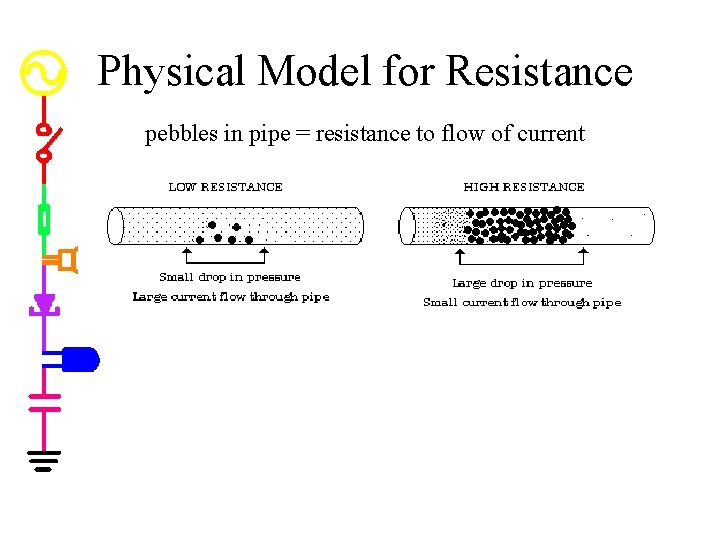 Physical Model for Resistance

pebbles in pipe = resistance to flow of current

LOW RESISTANCE

Small drop in pressure
Large current flow through pipe

HIGH RESISTANCE

Large drop in pressure
Small current flow through pipe